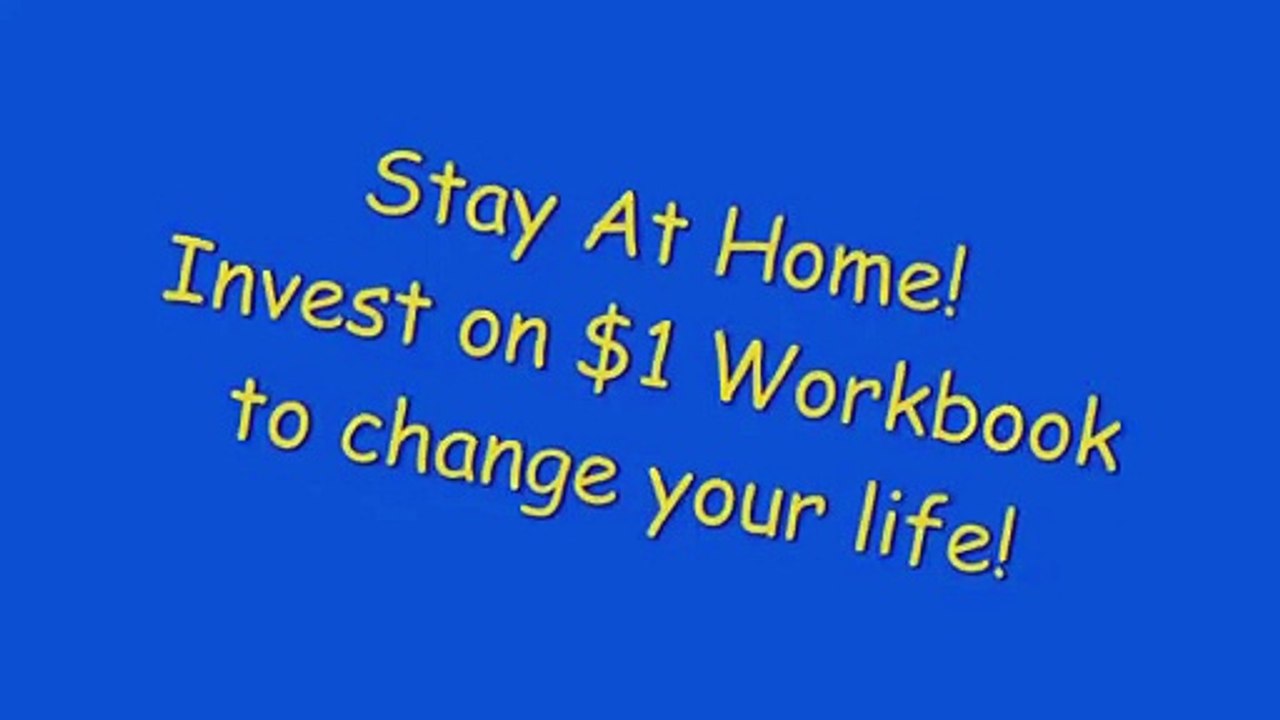 Stay At Home!
Invest on \$1 Workbook
to change your life!